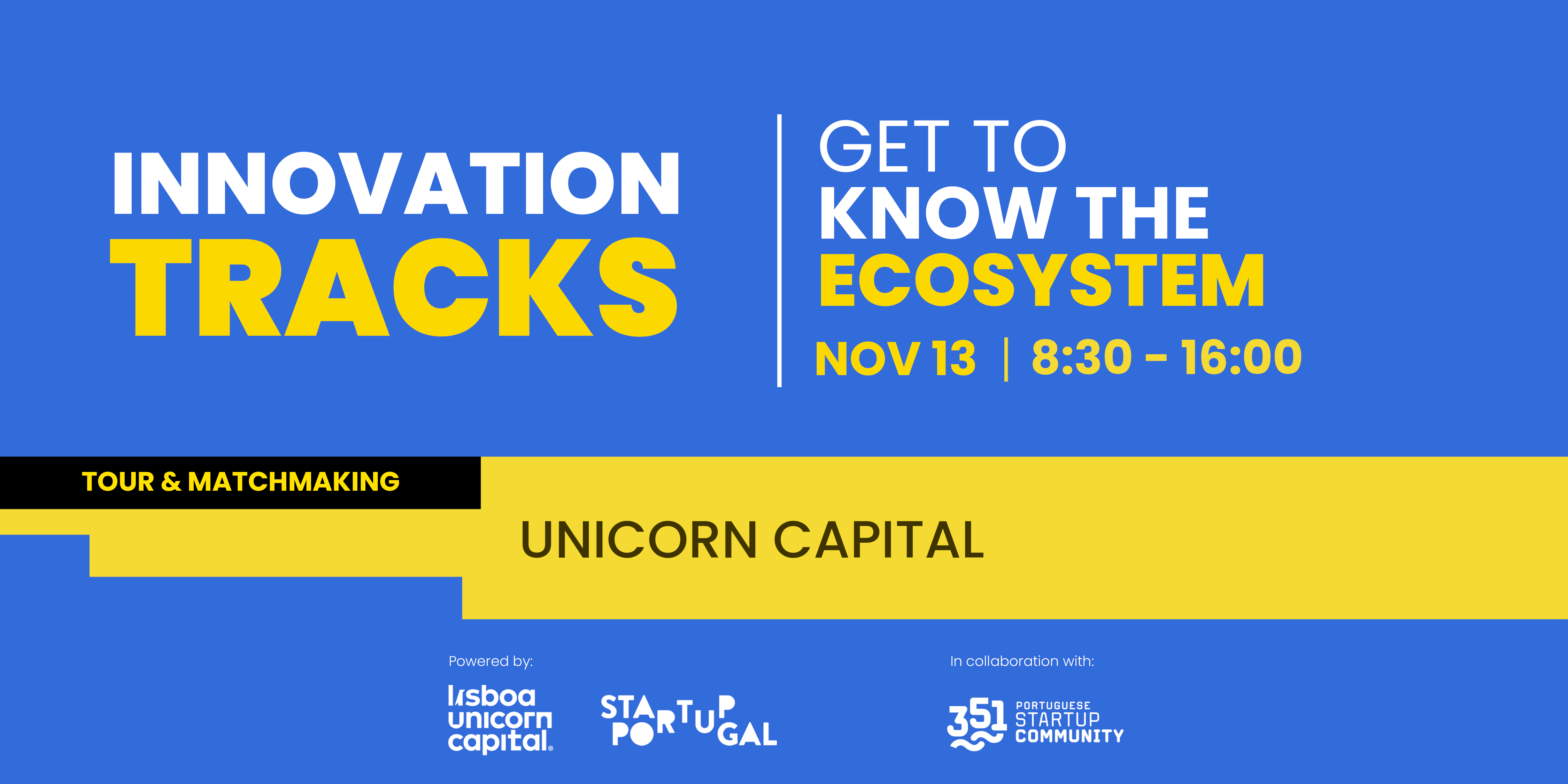 INNOVATION TRACKS

GET TO KNOW THE ECOSYSTEM

NOV 13 | 8:30 - 16:00

TOUR & MATCHMAKING

UNICORN CAPITAL

Powered by:

lisboa unicorn capital

STARTUP PORTUGAL

In collaboration with:

351 PORTUGUESE STARTUP COMMUNITY